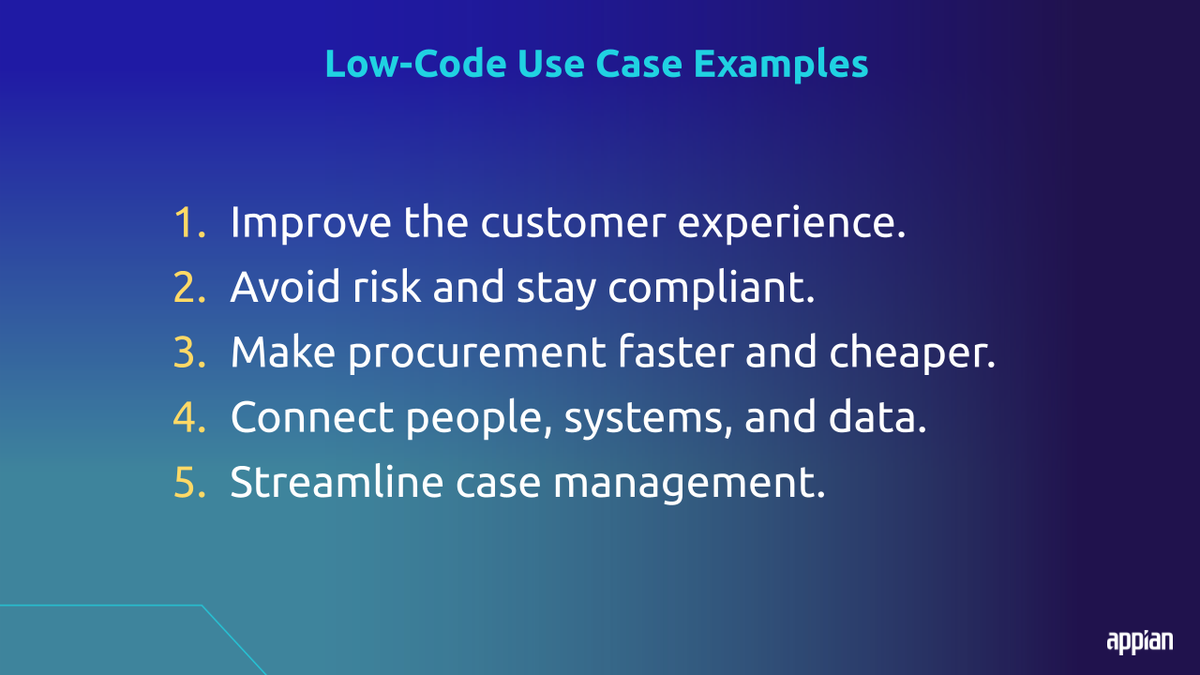 Low-Code Use Case Examples

1. Improve the customer experience.
2. Avoid risk and stay compliant.
3. Make procurement faster and cheaper.
4. Connect people, systems, and data.
5. Streamline case management.

appian